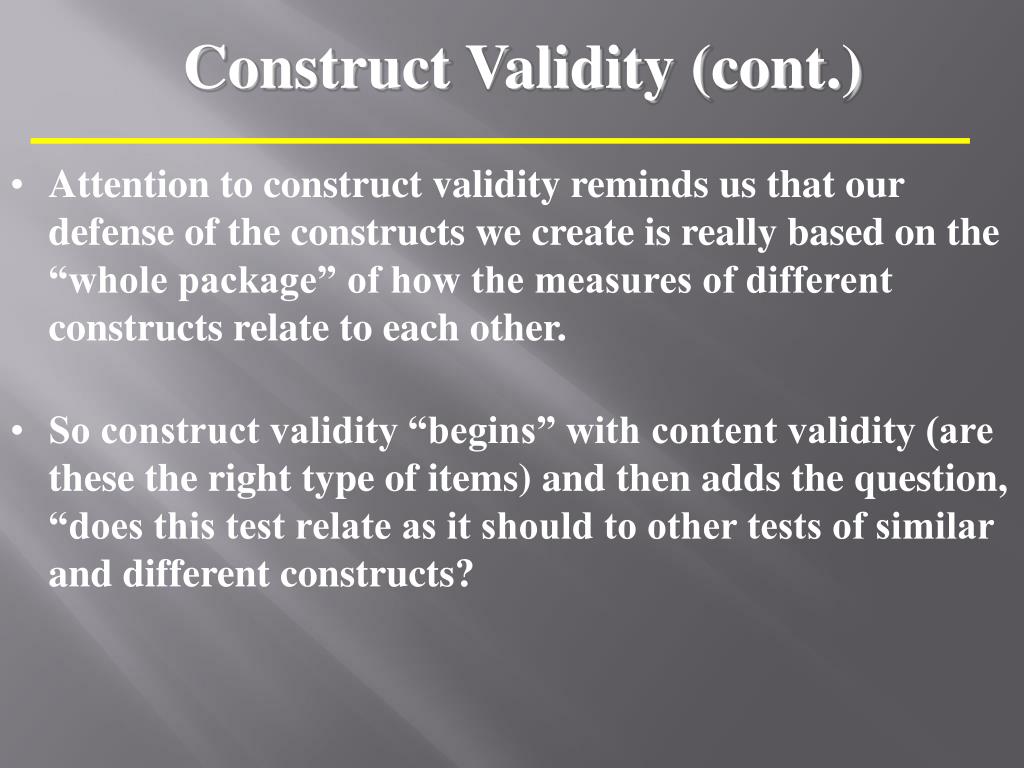 Construct Validity (cont.)

• Attention to construct validity reminds us that our defense of the constructs we create is really based on the “whole package” of how the measures of different constructs relate to each other.

• So construct validity “begins” with content validity (are these the right type of items) and then adds the question, “does this test relate as it should to other tests of similar and different constructs?